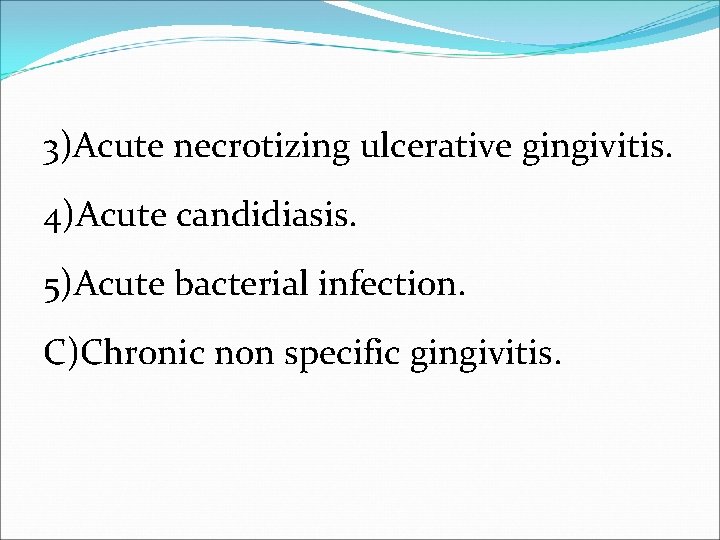 3)Acute necrotizing ulcerative gingivitis.

4)Acute candidiasis.

5)Acute bacterial infection.

C)Chronic non specific gingivitis.